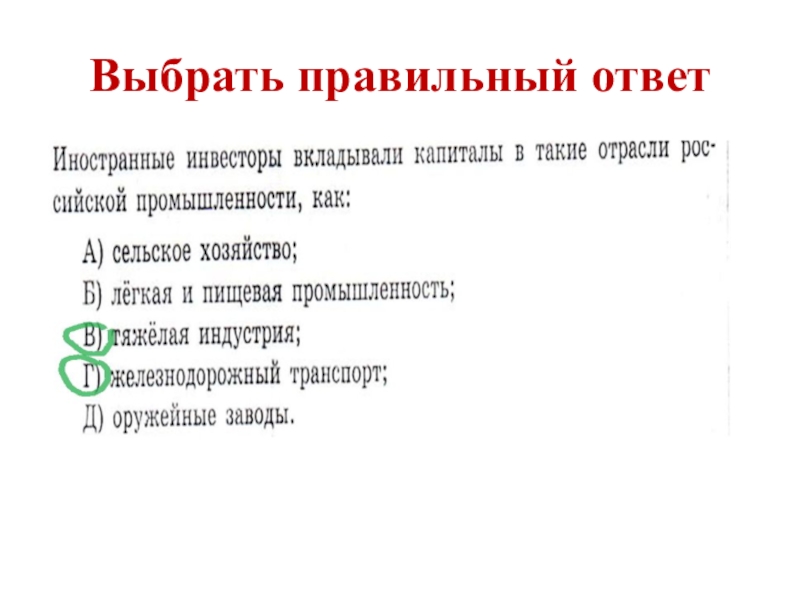 Выбрать правильный ответ

Иностранные инвесторы вкладывали капиталы в такие отрасли российской промышленности, как:

А) сельское хозяйство;
Б) лёгкая и пищевая промышленность;
В) тяжёлая индустрия;
Г) железнодорожный транспорт;
Д) оружейные заводы.